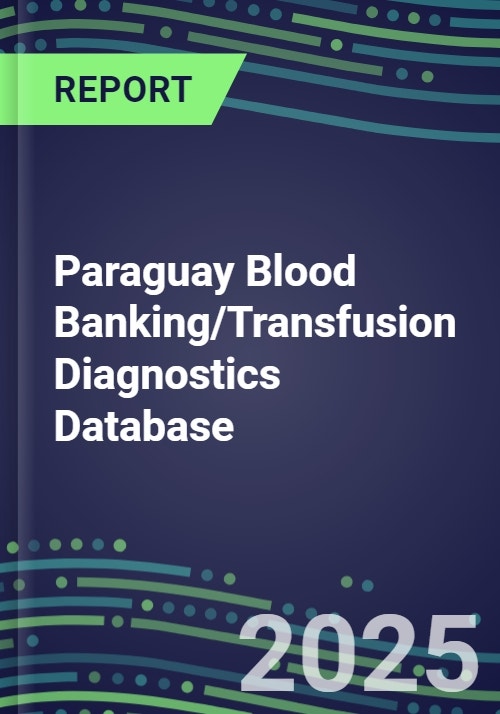 REPORT

Paraguay Blood Banking/Transfusion Diagnostics Database

2025